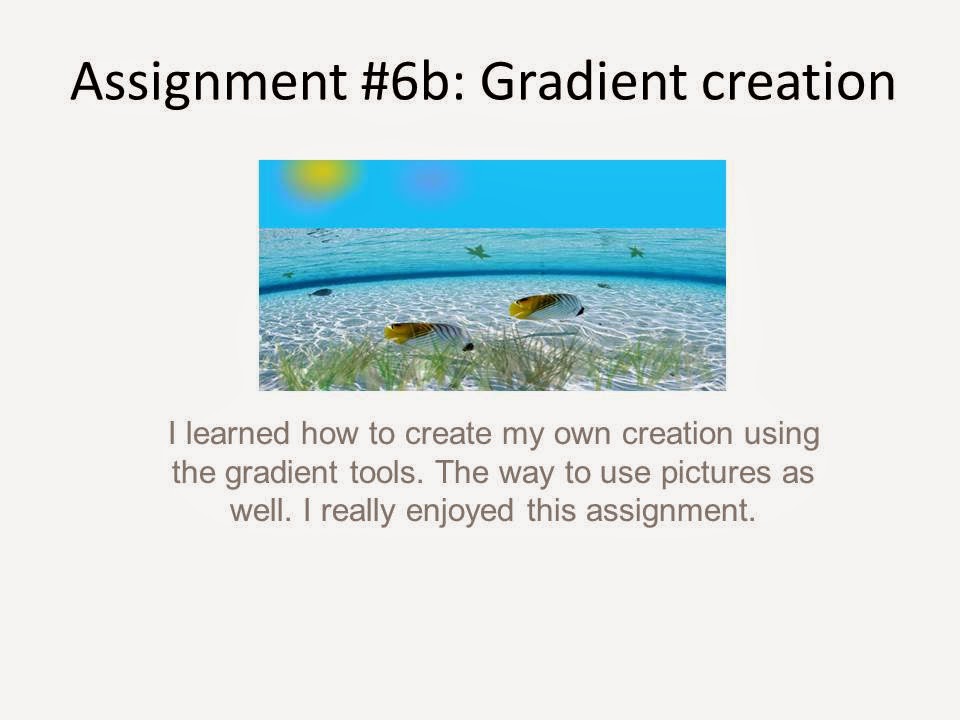 Assignment #6b: Gradient creation

I learned how to create my own creation using the gradient tools. The way to use pictures as well. I really enjoyed this assignment.